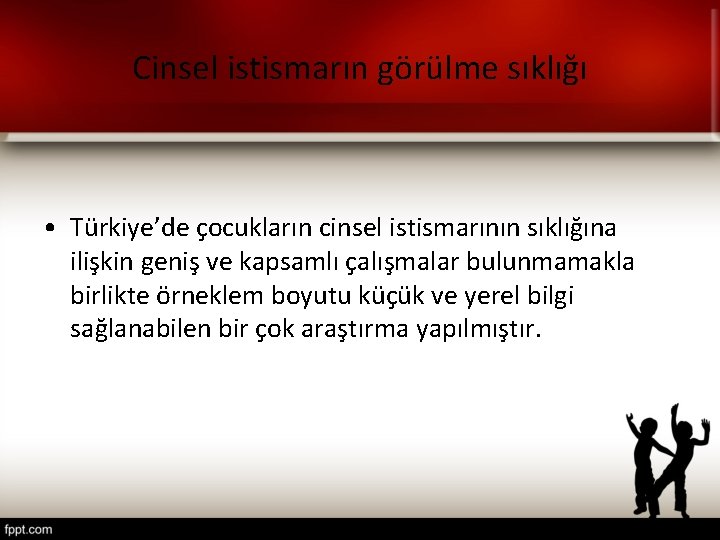 Cinsel istismarın görülme sıklığı

• Türkiye'de çocukların cinsel istismarının sıklığına ilişkin geniş ve kapsamlı çalışmalar bulunmamakla birlikte örneklem boyutu küçük ve yerel bilgi sağlanabilen bir çok araştırma yapılmıştır.

fppt.com